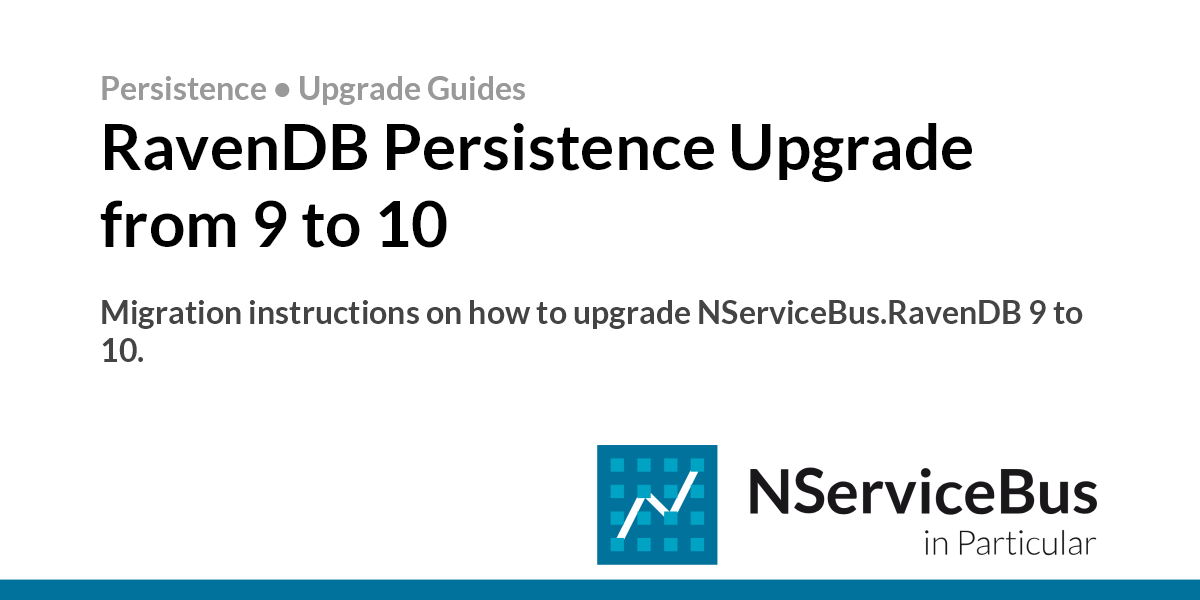 Persistence • Upgrade Guides

RavenDB Persistence Upgrade from 9 to 10

Migration instructions on how to upgrade NServiceBus.RavenDB 9 to 10.

NServiceBus
in Particular